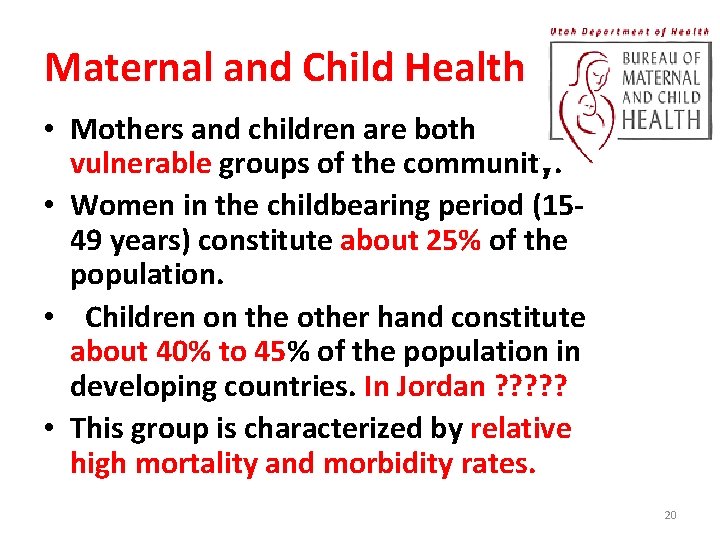 Maternal and Child Health

Utah Department of Health
BUREAU OF MATERNAL AND CHILD HEALTH

• Mothers and children are both vulnerable groups of the community.
• Women in the childbearing period (15-49 years) constitute about 25% of the population.
• Children on the other hand constitute about 40% to 45% of the population in developing countries. In Jordan ?????
• This group is characterized by relative high mortality and morbidity rates.

20